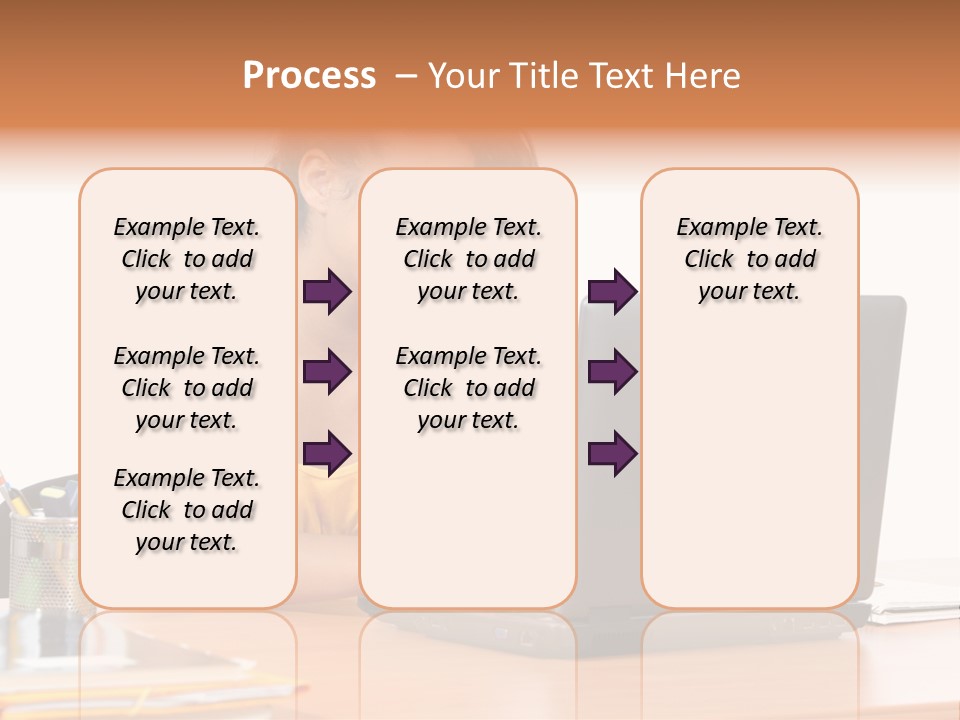 Process – Your Title Text Here

Example Text. Click to add your text.

Example Text. Click to add your text.

Example Text. Click to add your text.

Example Text. Click to add your text.

Example Text. Click to add your text.

Example Text. Click to add your text.